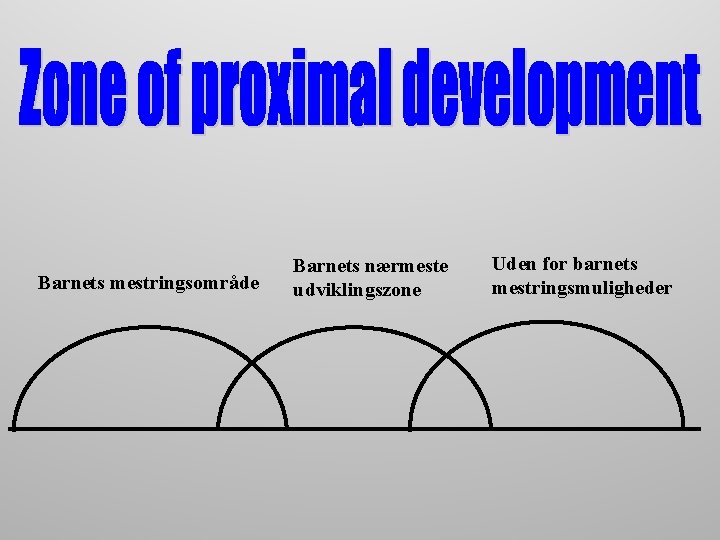 Zone of proximal development

Barnets mestringsområde

Barnets nærmeste udviklingszone

Uden for barnets mestringsmuligheder